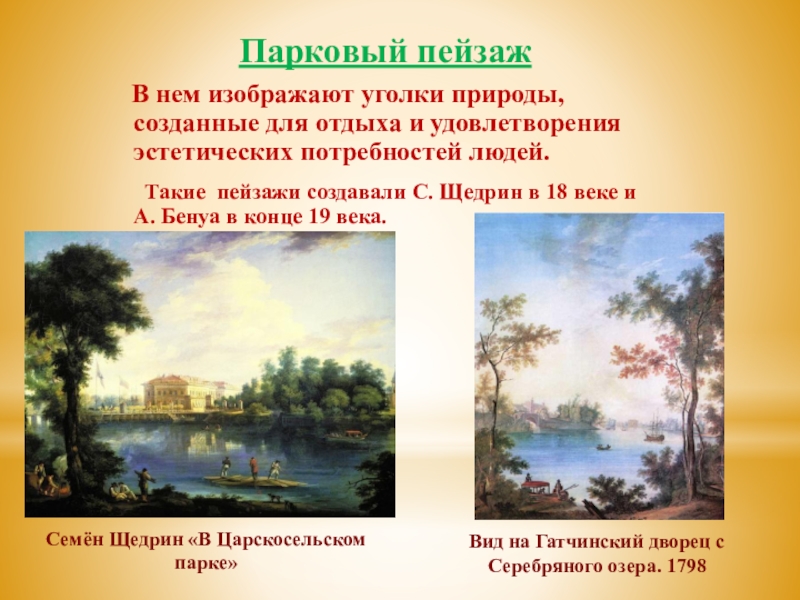 Парковый пейзаж

В нем изображают уголки природы, созданные для отдыха и удовлетворения эстетических потребностей людей.

Такие пейзажи создавали С. Щедрин в 18 веке и А. Бенуа в конце 19 века.

Семён Щедрин «В Царскосельском парке»

Вид на Гатчинский дворец с Серебряного озера. 1798